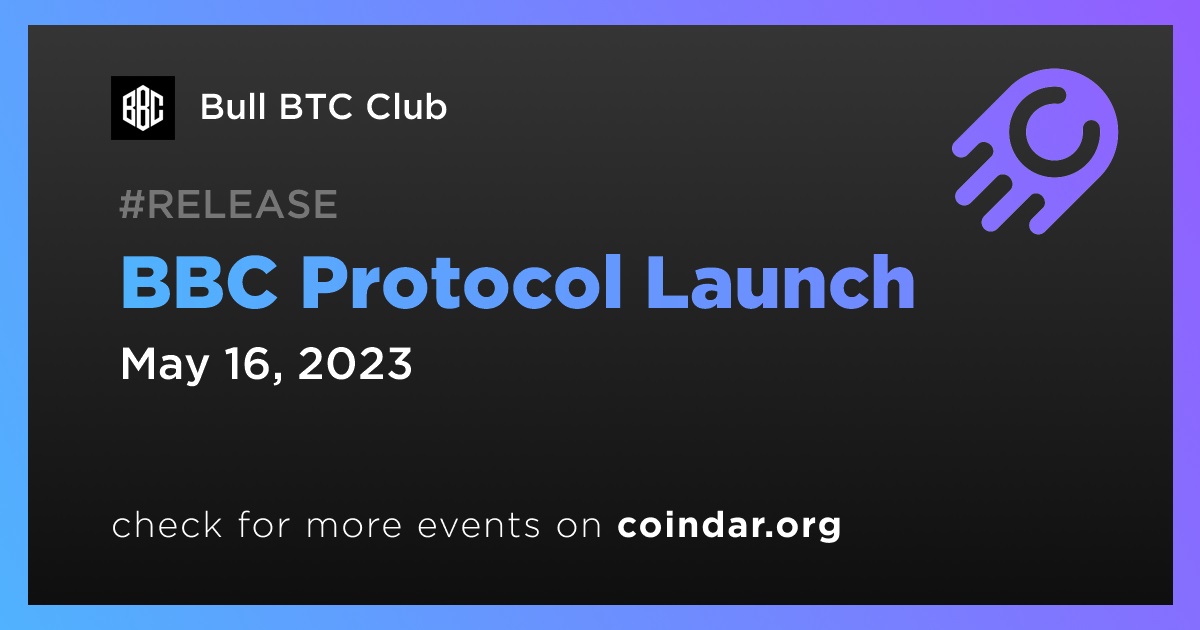 BBC

Bull BTC Club

#RELEASE

BBC Protocol Launch

May 16, 2023

check for more events on coindar.org